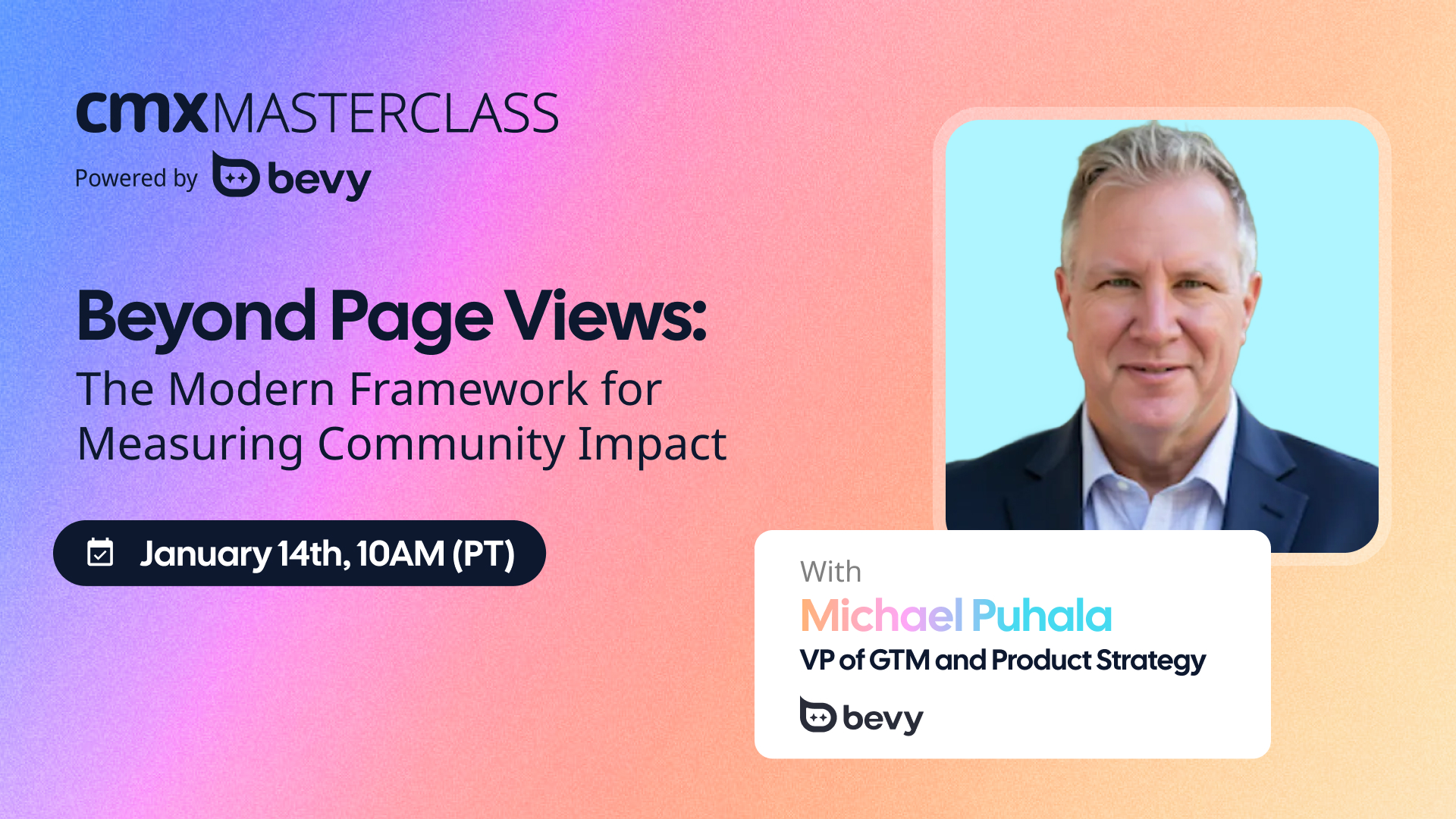 cmx MASTERCLASS
Powered by bevy

Beyond Page Views:
The Modern Framework for Measuring Community Impact

January 14th, 10AM (PT)

With
Michael Puhala
VP of GTM and Product Strategy
bevy